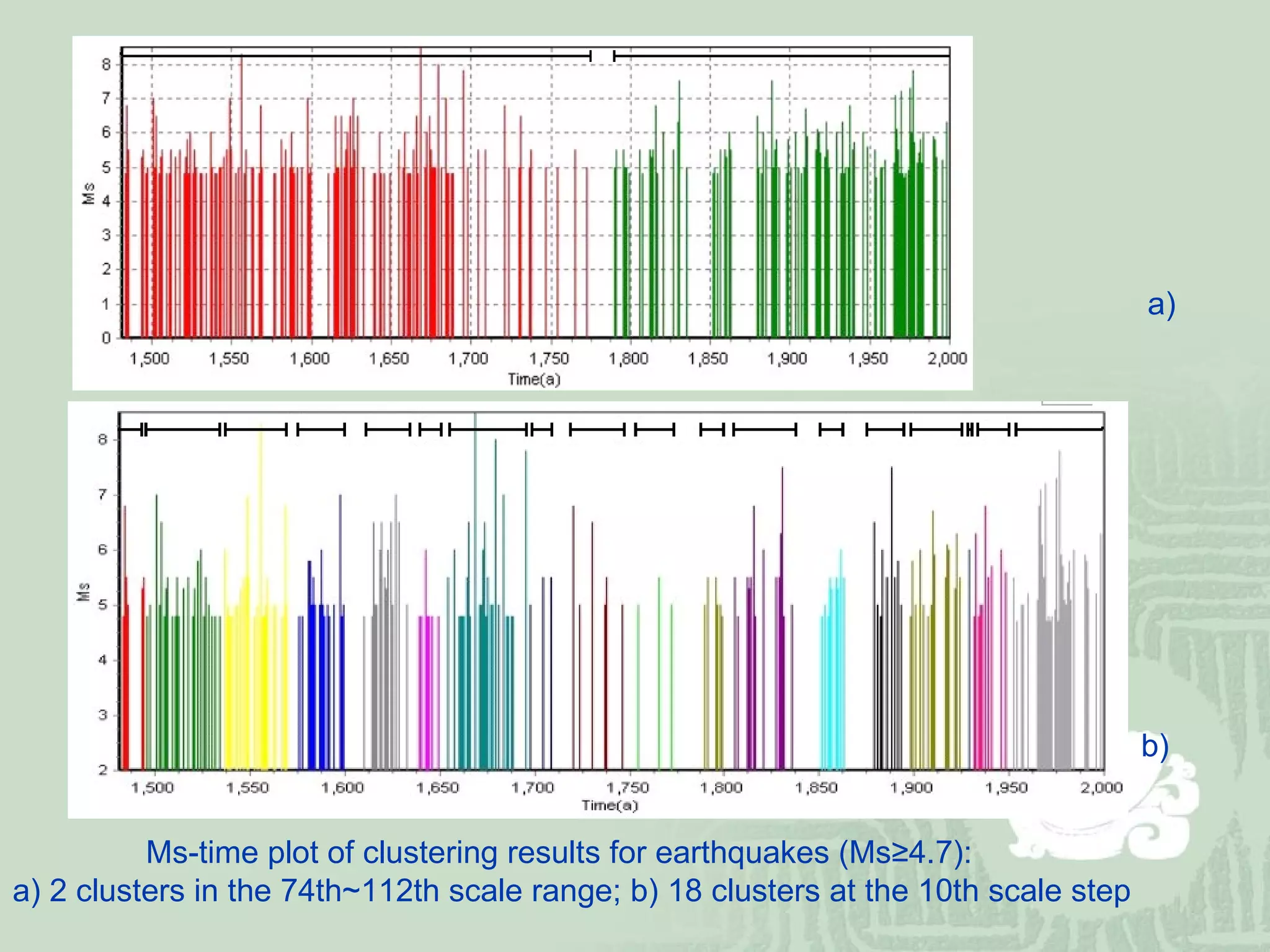 8
7
6
5
4
3
2
1
0
Ms
1,500 1,550 1,600 1,650 1,700 1,750 1,800 1,850 1,900 1,950 2,000
Time(a)

a)

8
7
6
5
4
3
2
Ms
1,500 1,550 1,600 1,650 1,700 1,750 1,800 1,850 1,900 1,950 2,000
Time(a)

b)

Ms-time plot of clustering results for earthquakes (Ms≥4.7):
a) 2 clusters in the 74th~112th scale range; b) 18 clusters at the 10th scale step